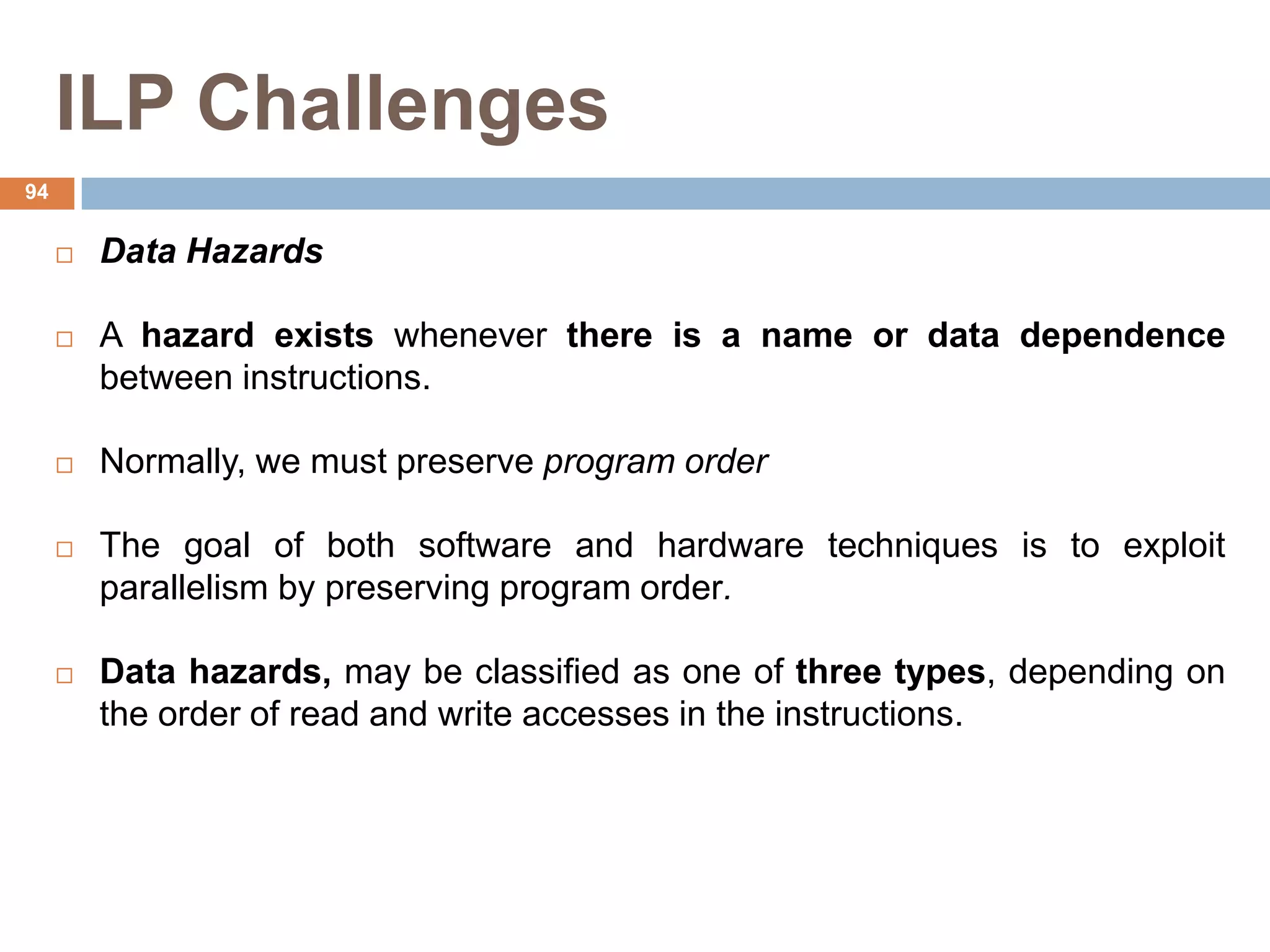 ILP Challenges

94

Data Hazards

A hazard exists whenever there is a name or data dependence between instructions.

Normally, we must preserve program order

The goal of both software and hardware techniques is to exploit parallelism by preserving program order.

Data hazards, may be classified as one of three types, depending on the order of read and write accesses in the instructions.